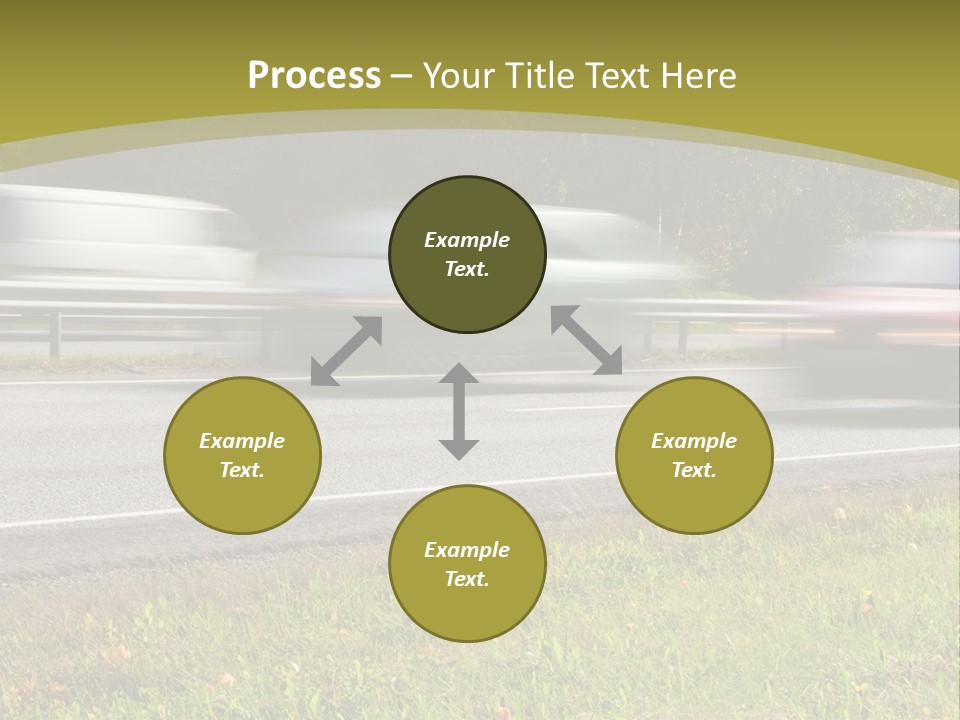 Process – Your Title Text Here

Example Text.

Example Text.

Example Text.

Example Text.